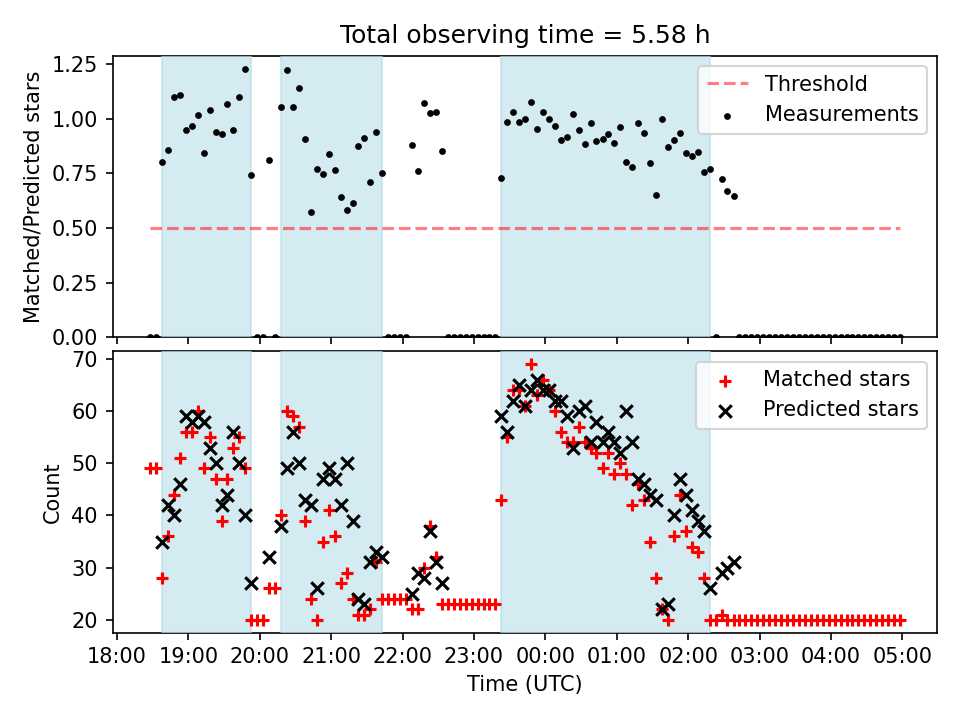 Total observing time = 5.58 h

Matched/Predicted stars

1.25
1.00
0.75
0.50
0.25
0.00

Threshold
Measurements

Count

70
60
50
40
30
20

Matched stars
Predicted stars

18:00 19:00 20:00 21:00 22:00 23:00 00:00 01:00 02:00 03:00 04:00 05:00

Time (UTC)